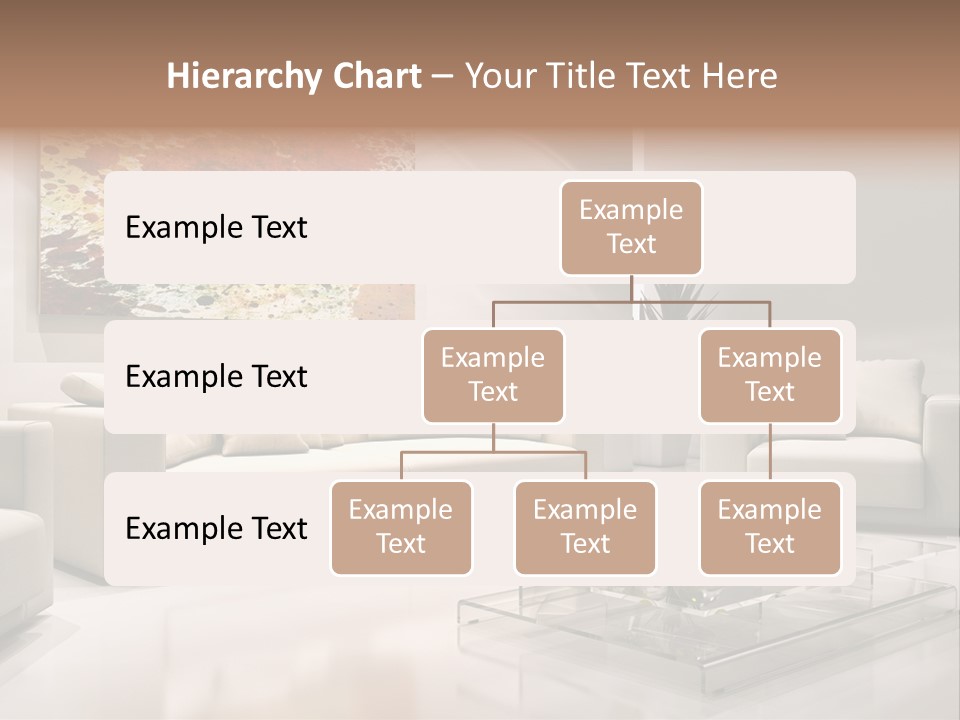 Hierarchy Chart – Your Title Text Here

Example Text

Example Text

Example Text

Example Text

Example Text

Example Text

Example Text

Example Text

Example Text